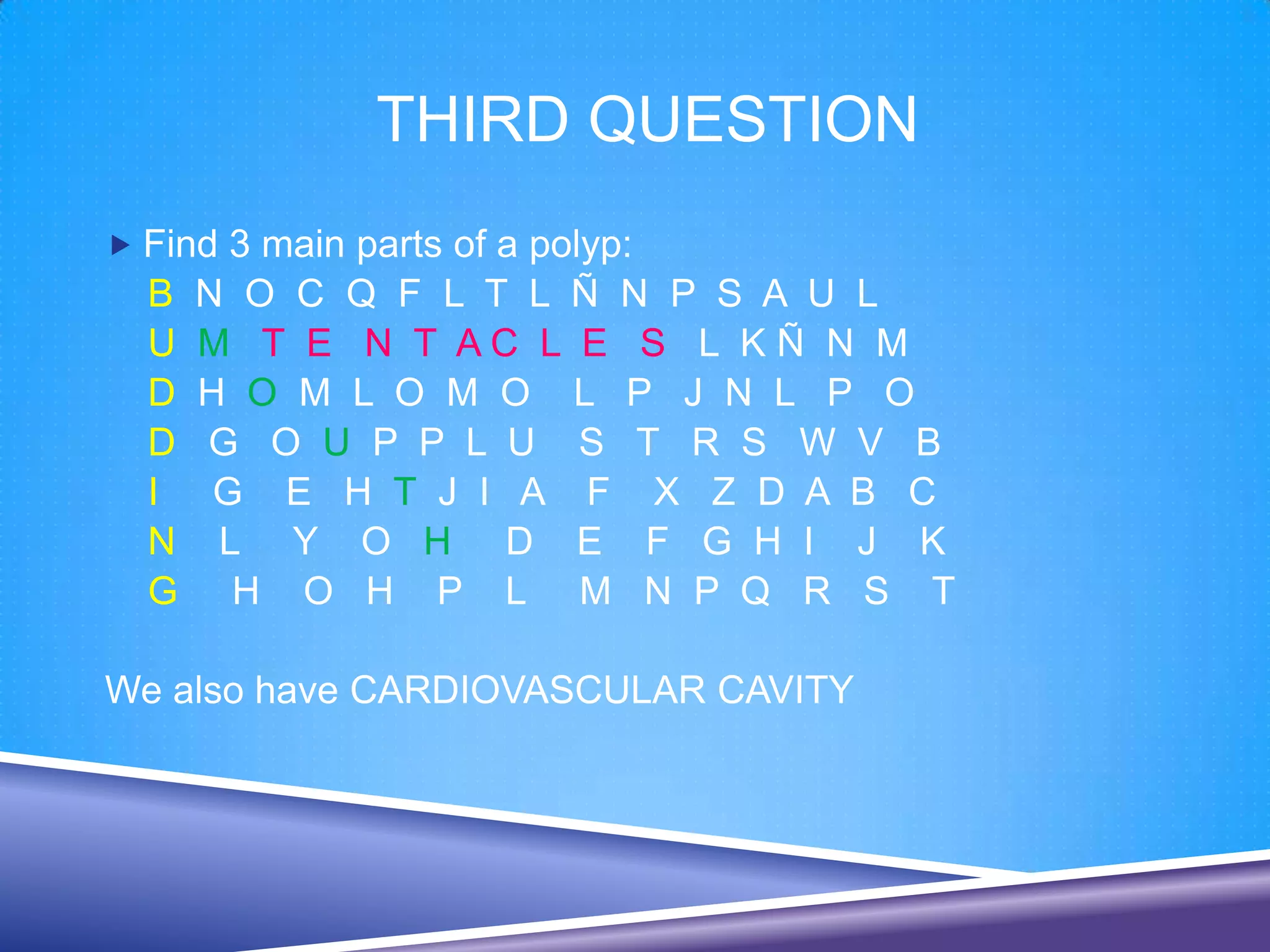 THIRD QUESTION

Find 3 main parts of a polyp:

B N O C Q F L T L Ñ N P S A U L
U M T E N T A C L E S L K Ñ N M
D H O M L O M O L P J N L P O
D G O U P P L U S T R S W V B
I G E H T J I A F X Z D A B C
N L Y O H D E F G H I J K
G H O H P L M N P Q R S T

We also have CARDIOVASCULAR CAVITY